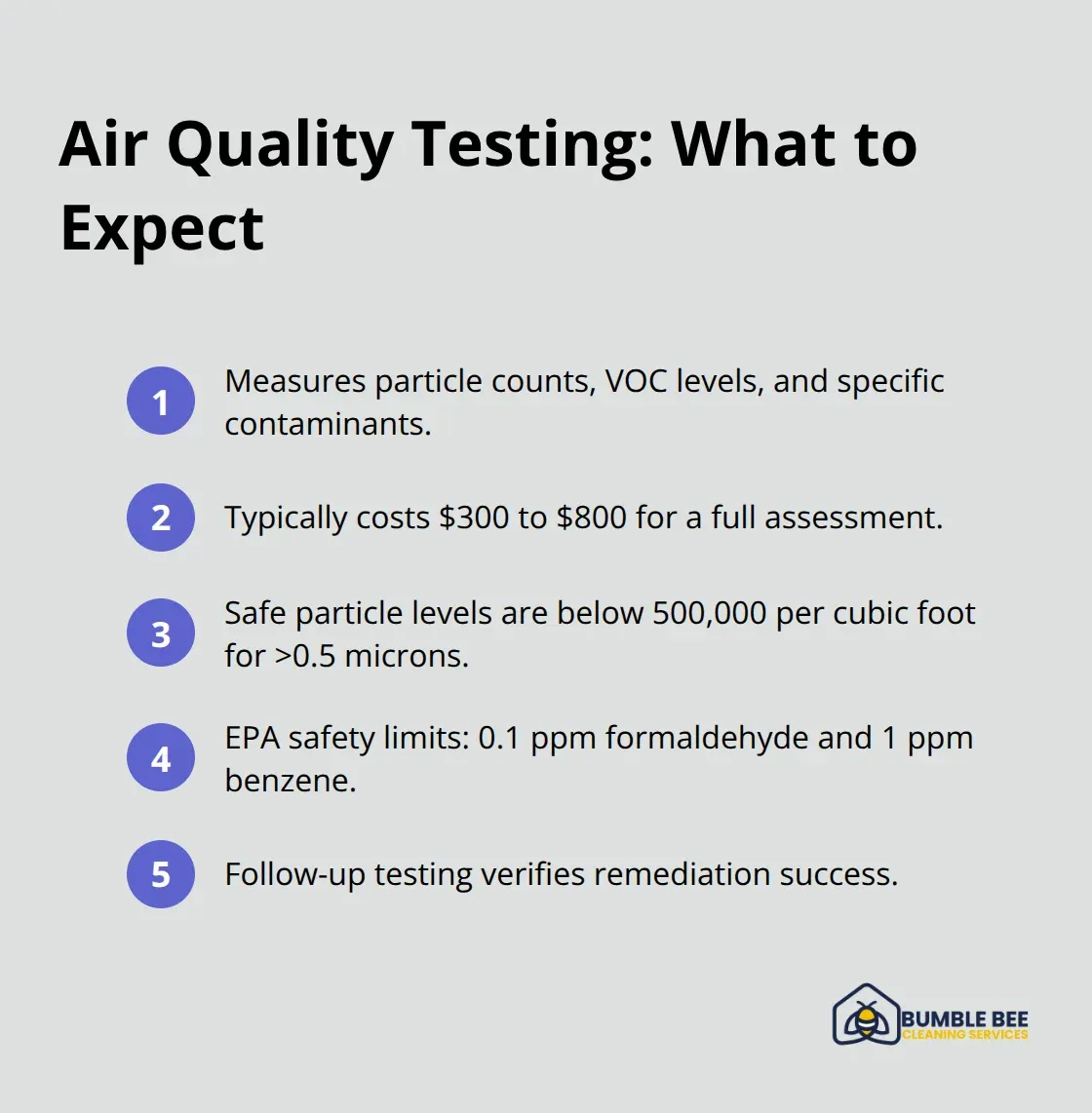 Air Quality Testing: What to Expect

1 Measures particle counts, VOC levels, and specific contaminants.

2 Typically costs \$300 to \$800 for a full assessment.

3 Safe particle levels are below 500,000 per cubic foot for >0.5 microns.

4 EPA safety limits: 0.1 ppm formaldehyde and 1 ppm benzene.

5 Follow-up testing verifies remediation success.

BUMBLE BEE
CLEANING SERVICES